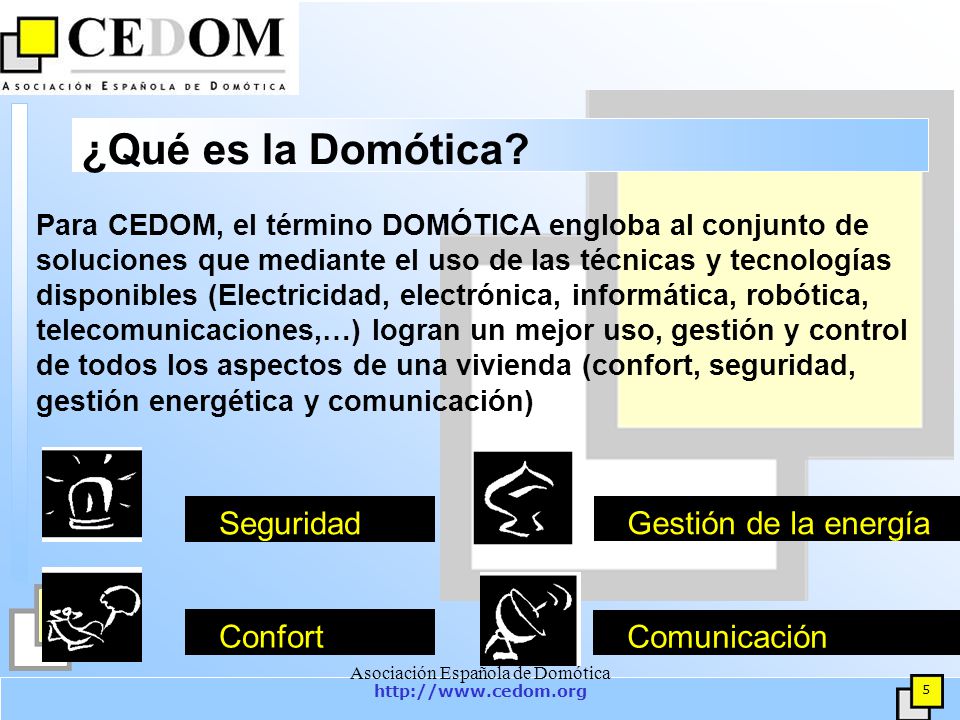 CEDOM
ASOCIACIÓN ESPAÑOLA DE DOMÓTICA

¿Qué es la Domótica?

Para CEDOM, el término DOMÓTICA engloba al conjunto de soluciones que mediante el uso de las técnicas y tecnologías disponibles (Electricidad, electrónica, informática, robótica, telecomunicaciones,…) logran un mejor uso, gestión y control de todos los aspectos de una vivienda (confort, seguridad, gestión energética y comunicación)

Seguridad

Gestión de la energía

Confort

Comunicación

Asociación Española de Domótica
http://www.cedom.org

5